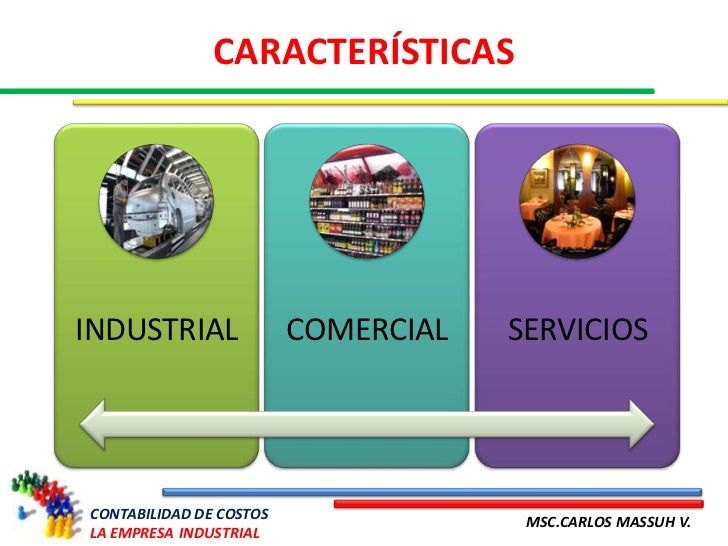 CARACTERÍSTICAS

INDUSTRIAL

COMERCIAL

SERVICIOS

CONTABILIDAD DE COSTOS
LA EMPRESA INDUSTRIAL

MSC.CARLOS MASSUH V.